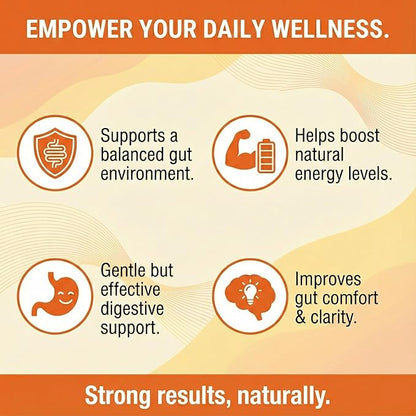 EMPOWER YOUR DAILY WELLNESS.

Supports a balanced gut environment.

Helps boost natural energy levels.

Gentle but effective digestive support.

Improves gut comfort & clarity.

Strong results, naturally.